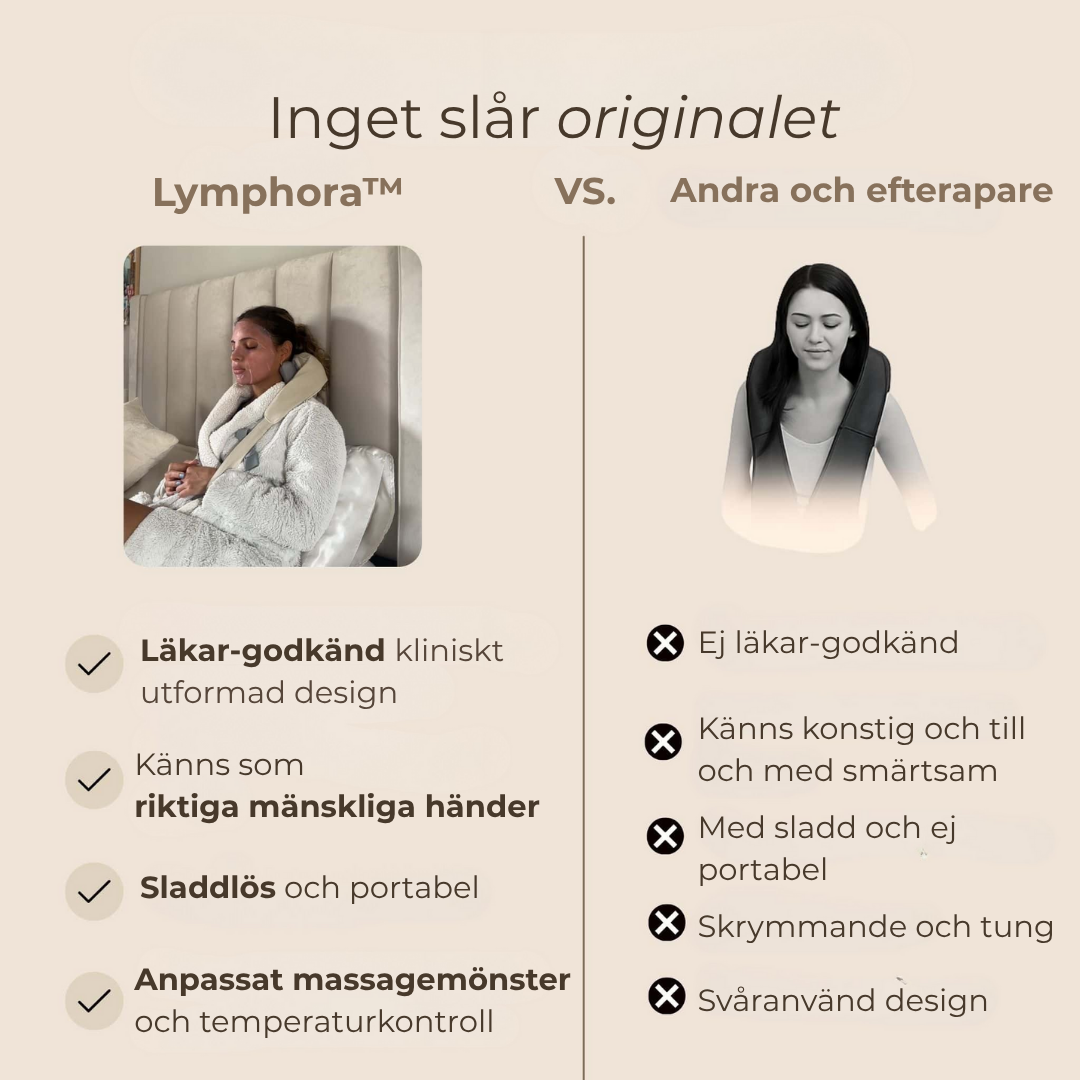 Inget slår originalet

Lymphora™

VS.

Andra och efterapare

Läkar-godkänd kliniskt utformad design

Känns som riktiga mänskliga händer

Sladdlös och portabel

Anpassat massagemönster och temperaturkontroll

Ej läkar-godkänd

Känns konstig och till och med smärtsam

Med sladd och ej portabel

Skrymmande och tung

Svåranvänd design